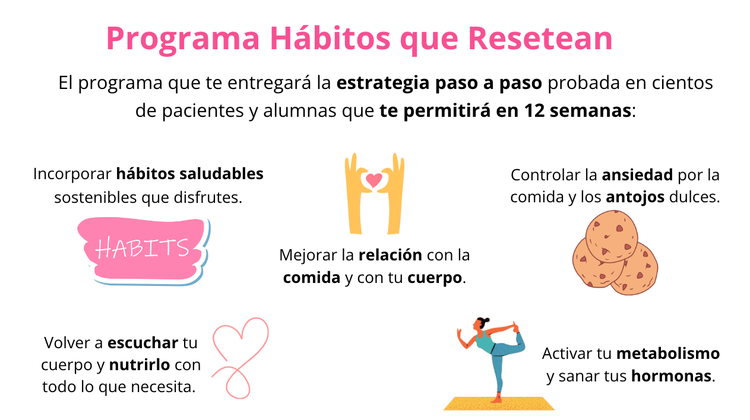 Programa Hábitos que Resetean

El programa que te entregará la estrategia paso a paso probada en cientos de pacientes y alumnas que te permitirá en 12 semanas:

Incorporar hábitos saludables sostenibles que disfrutes.

HABITS

Mejorar la relación con la comida y con tu cuerpo.

Controlar la ansiedad por la comida y los antojos dulces.

Volver a escuchar tu cuerpo y nutrirlo con todo lo que necesita.

Activar tu metabolismo y sanar tus hormonas.